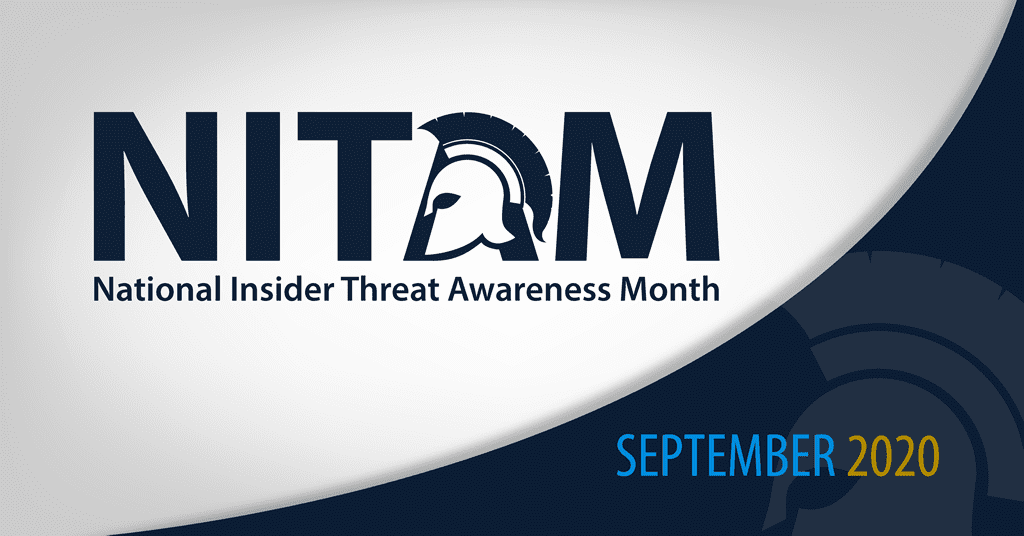 NITAM

National Insider Threat Awareness Month

SEPTEMBER 2020